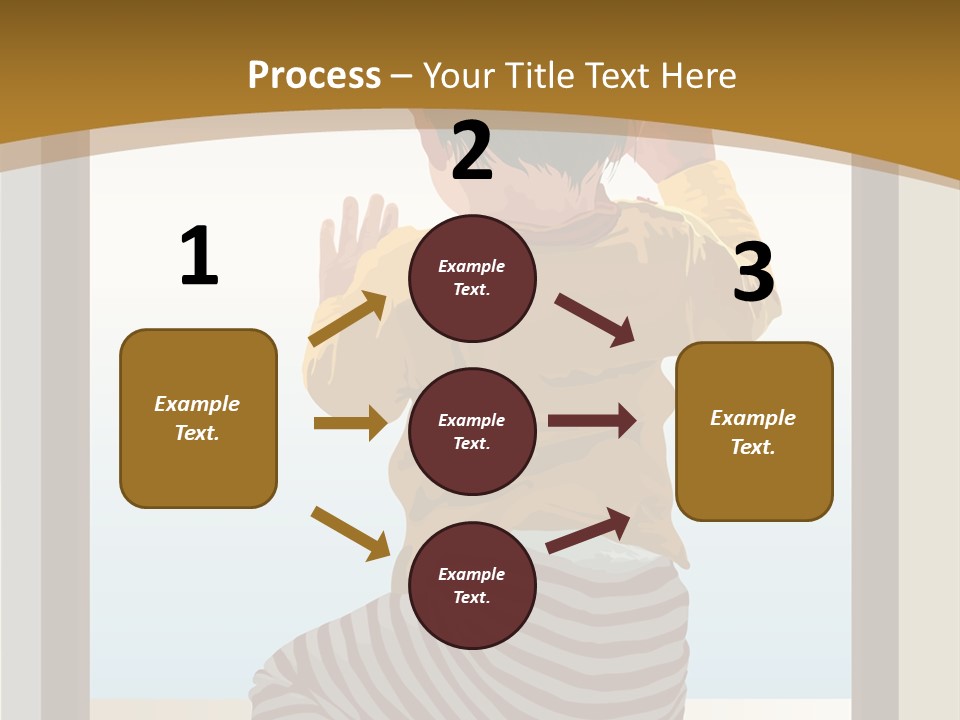 Process – Your Title Text Here

1

Example Text.

2

Example Text.

Example Text.

Example Text.

3

Example Text.